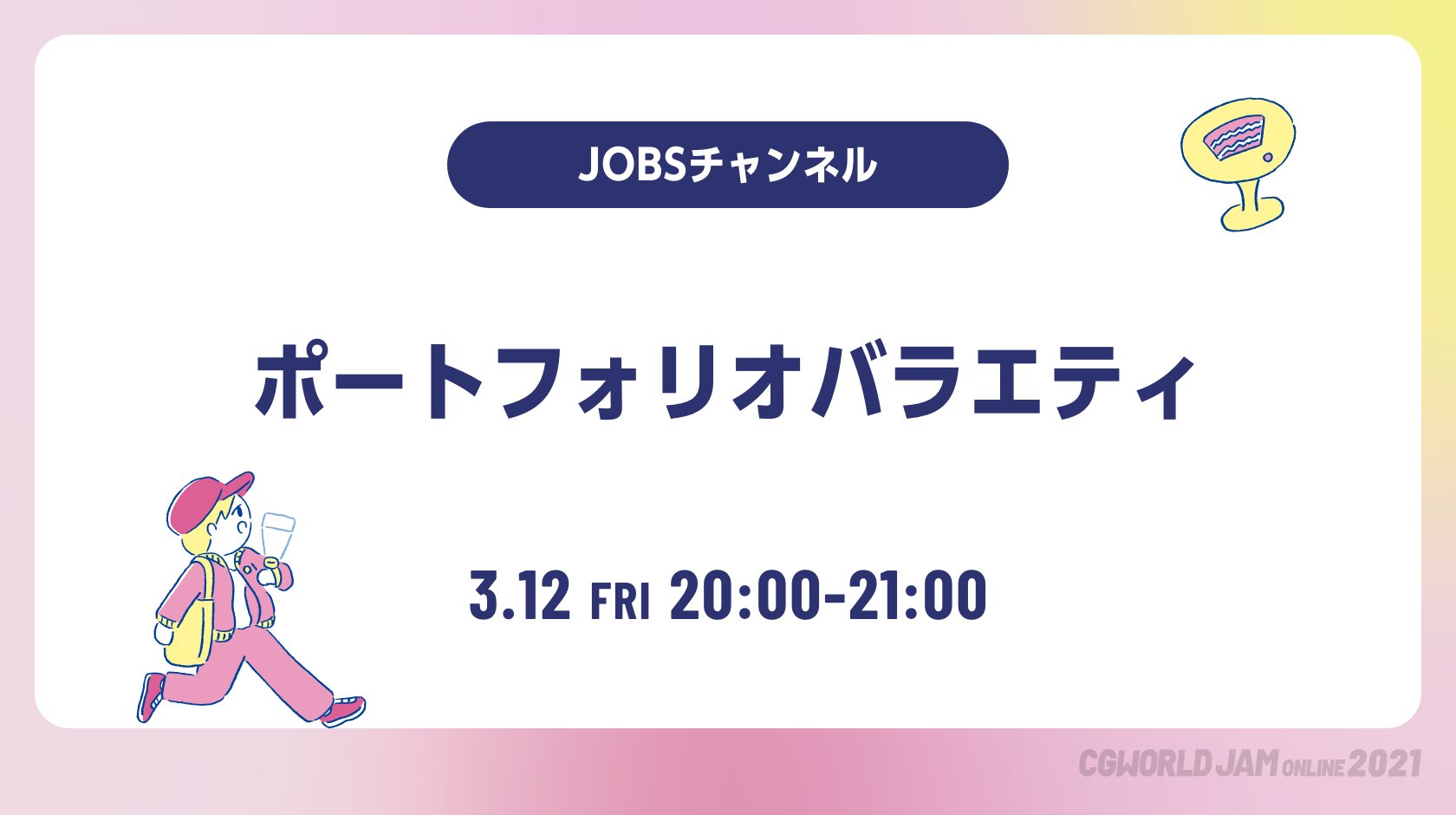 JOBSチャンネル

ポートフォリオバラエティ

3.12 FRI 20:00-21:00

CGWORLD JAM ONLINE 2021